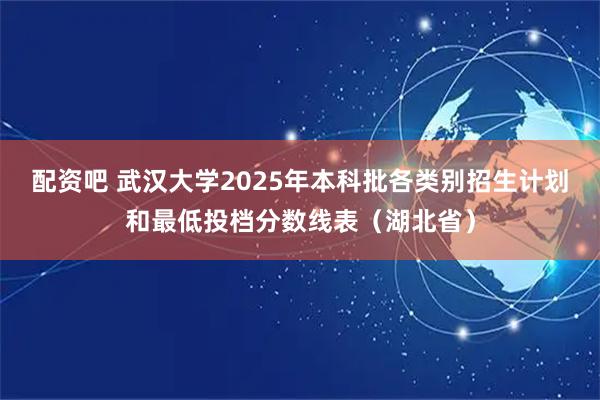 配资吧 武汉大学2025年本科批各类别招生计划和最低投档分数线表（湖北省）